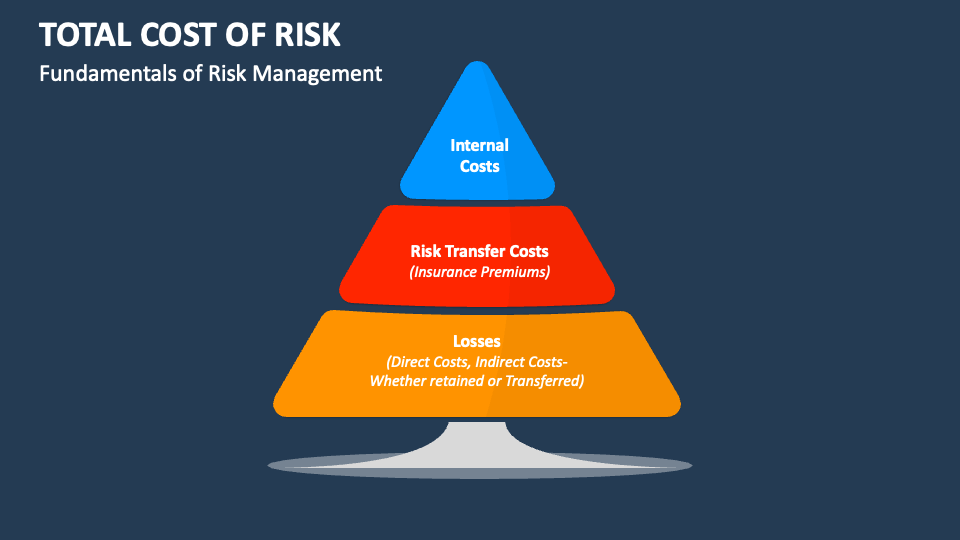 TOTAL COST OF RISK

Fundamentals of Risk Management

Internal Costs

Risk Transfer Costs
(Insurance Premiums)

Losses
(Direct Costs, Indirect Costs- Whether retained or Transferred)